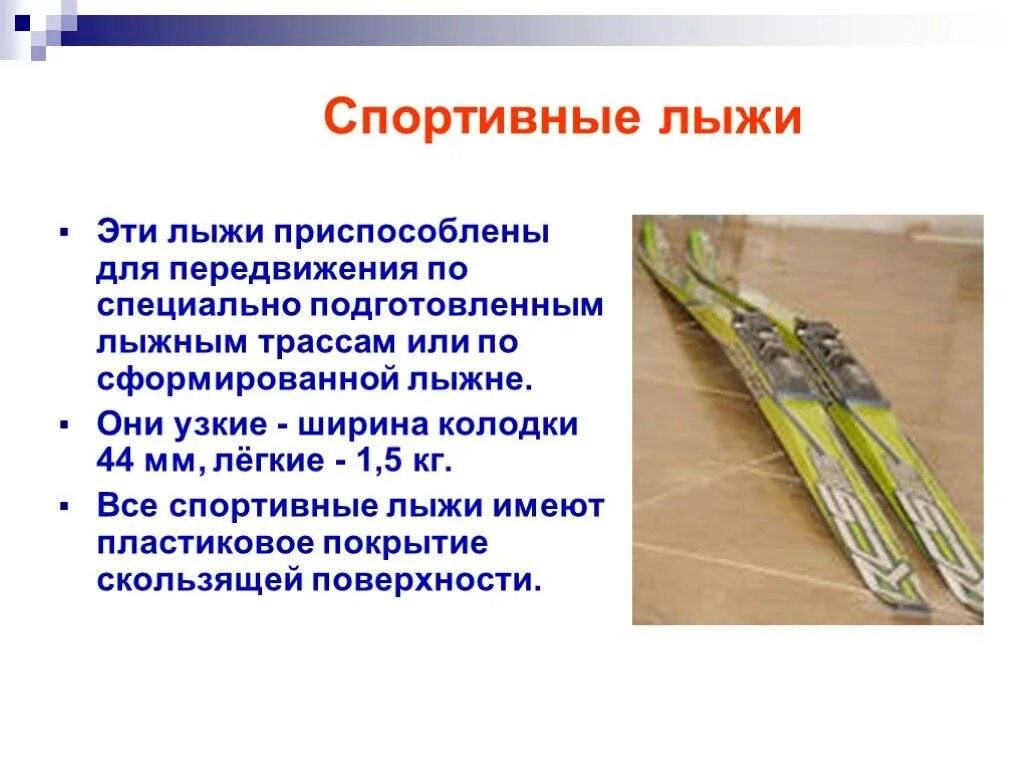 Спортивные лыжи

▪ Эти лыжи приспособлены для передвижения по специально подготовленным лыжным трассам или по сформированной лыжне.

▪ Они узкие - ширина колодки 44 мм, лёгкие - 1,5 кг.

▪ Все спортивные лыжи имеют пластиковое покрытие скользящей поверхности.